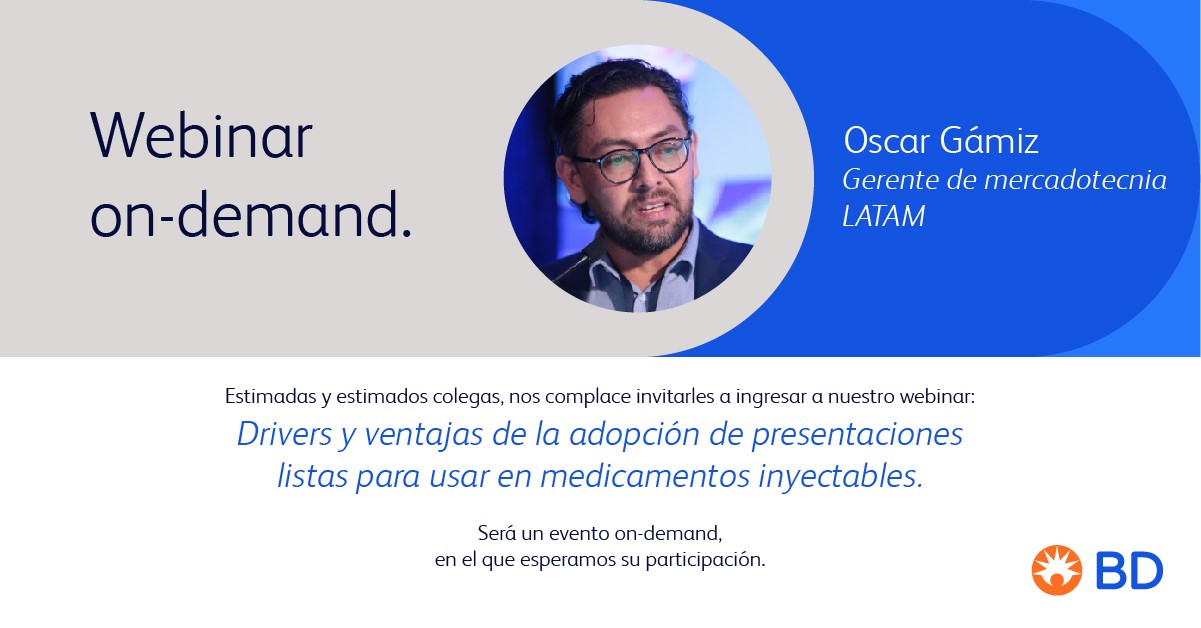 Webinar on-demand.

Oscar Gámiz
Gerente de mercadotecnia LATAM

Estimadas y estimados colegas, nos complace invitarles a ingresar a nuestro webinar:
Drivers y ventajas de la adopción de presentaciones listas para usar en medicamentos inyectables.

Será un evento on-demand, en el que esperamos su participación.

BD